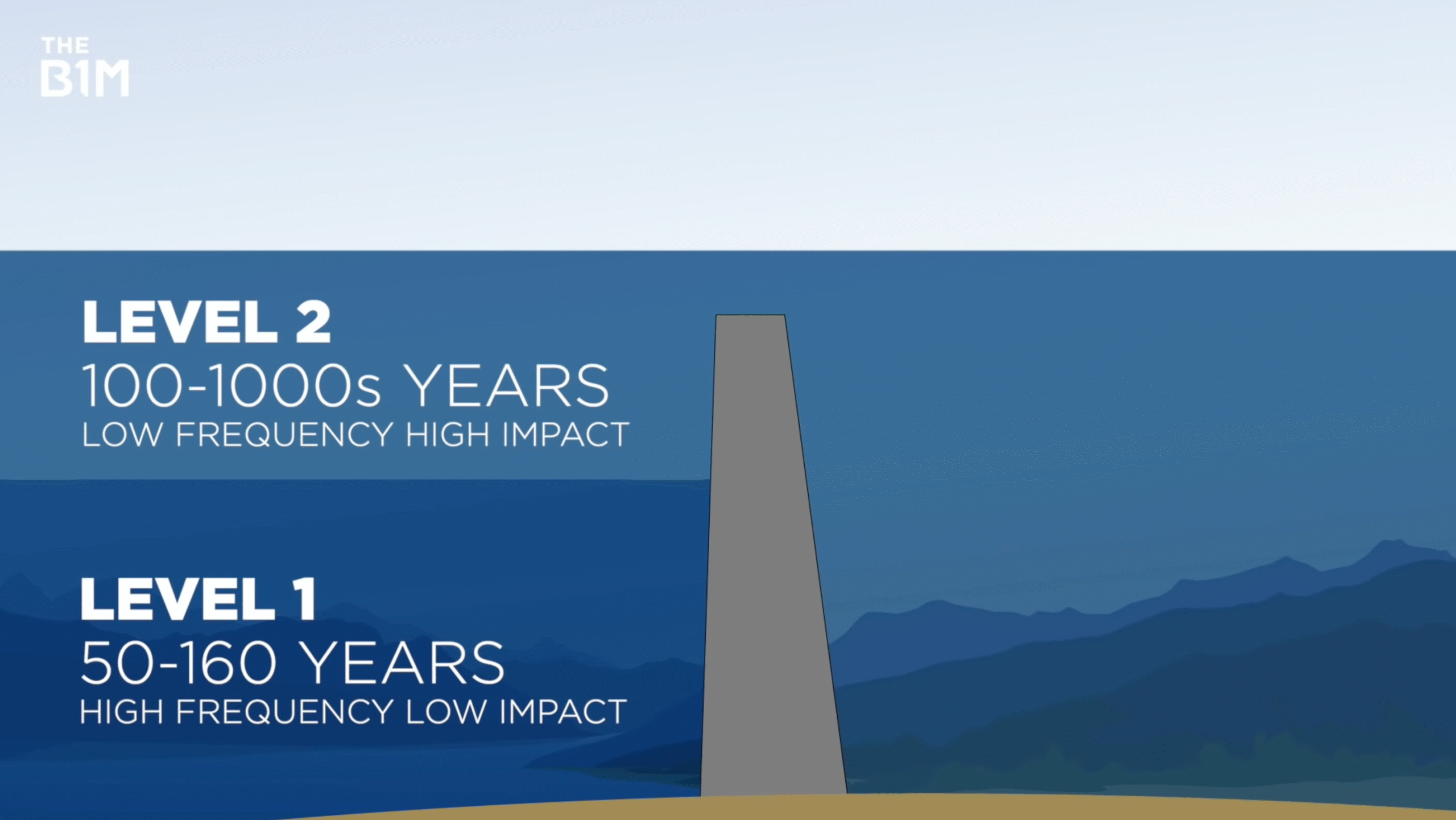 THE
B1M

LEVEL 2
100-1000s YEARS
LOW FREQUENCY HIGH IMPACT

LEVEL 1
50-160 YEARS
HIGH FREQUENCY LOW IMPACT